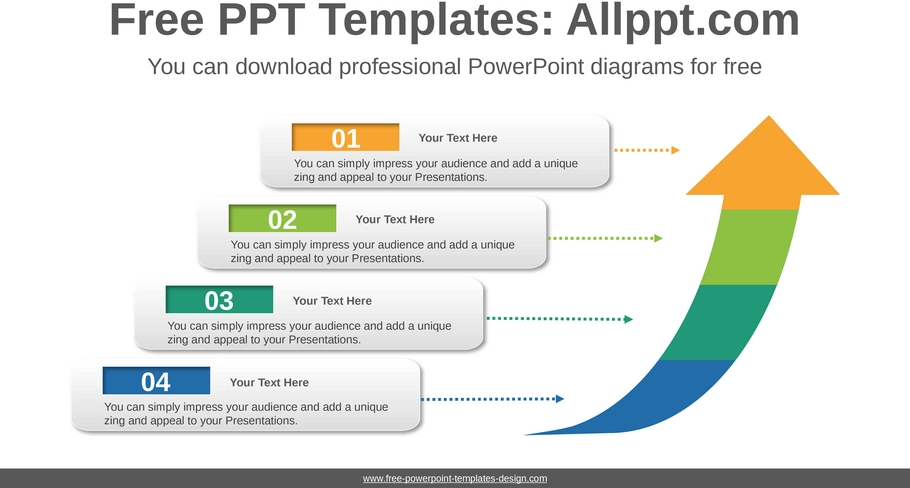 Free PPT Templates: Allppt.com

You can download professional PowerPoint diagrams for free

01

Your Text Here

You can simply impress your audience and add a unique zing and appeal to your Presentations.

02

Your Text Here

You can simply impress your audience and add a unique zing and appeal to your Presentations.

03

Your Text Here

You can simply impress your audience and add a unique zing and appeal to your Presentations.

04

Your Text Here

You can simply impress your audience and add a unique zing and appeal to your Presentations.

www.free-powerpoint-templates-design.com